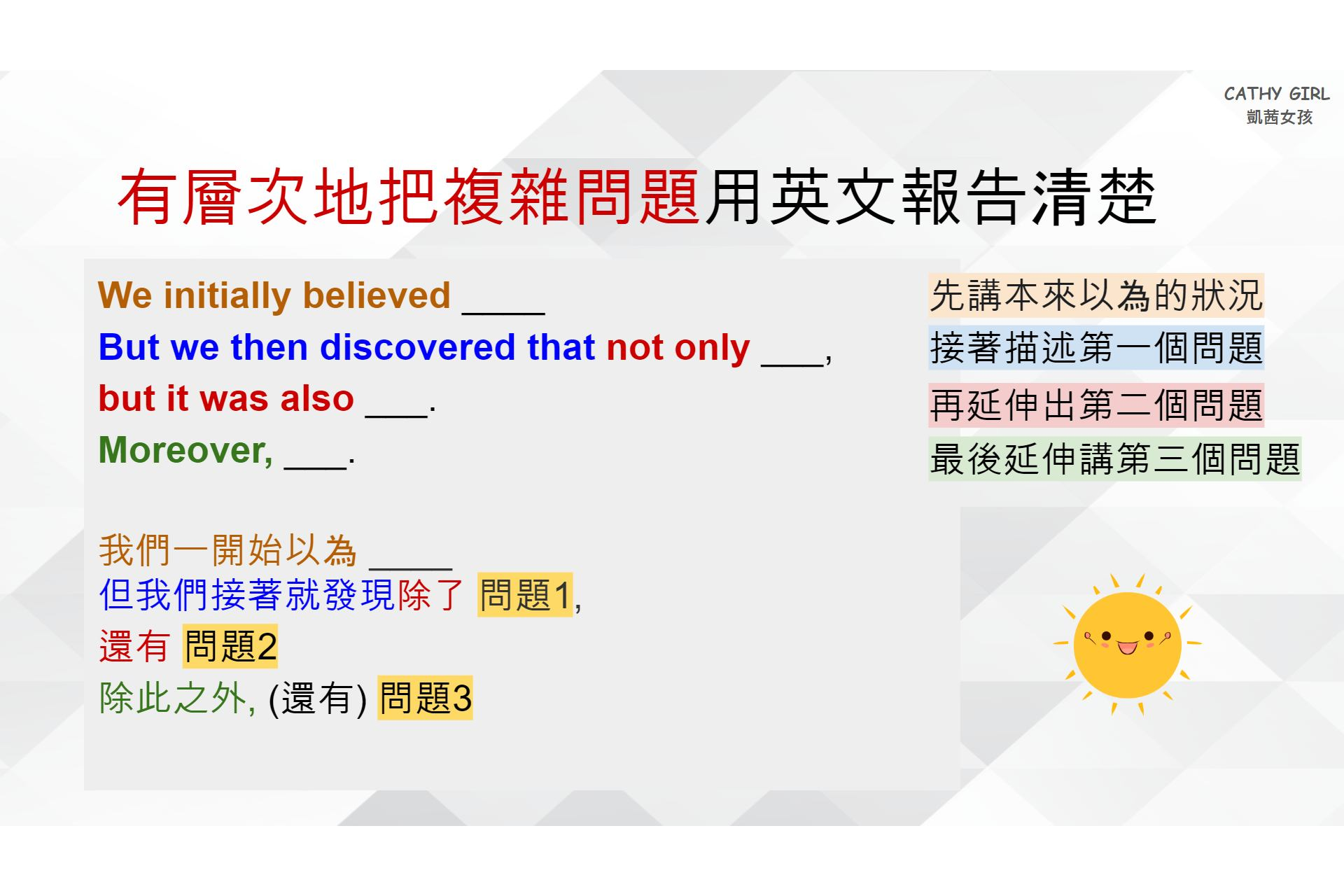 CATHY GIRL
凱茜女孩

有層次地把複雜問題用英文報告清楚

We initially believed ____
But we then discovered that not only ___,
but it was also ___.
Moreover, ___.

我們一開始以為 ____
但我們接著就發現除了 問題1,
還有 問題2
除此之外, (還有) 問題3

先講本來以為的狀況
接著描述第一個問題
再延伸出第二個問題
最後延伸講第三個問題